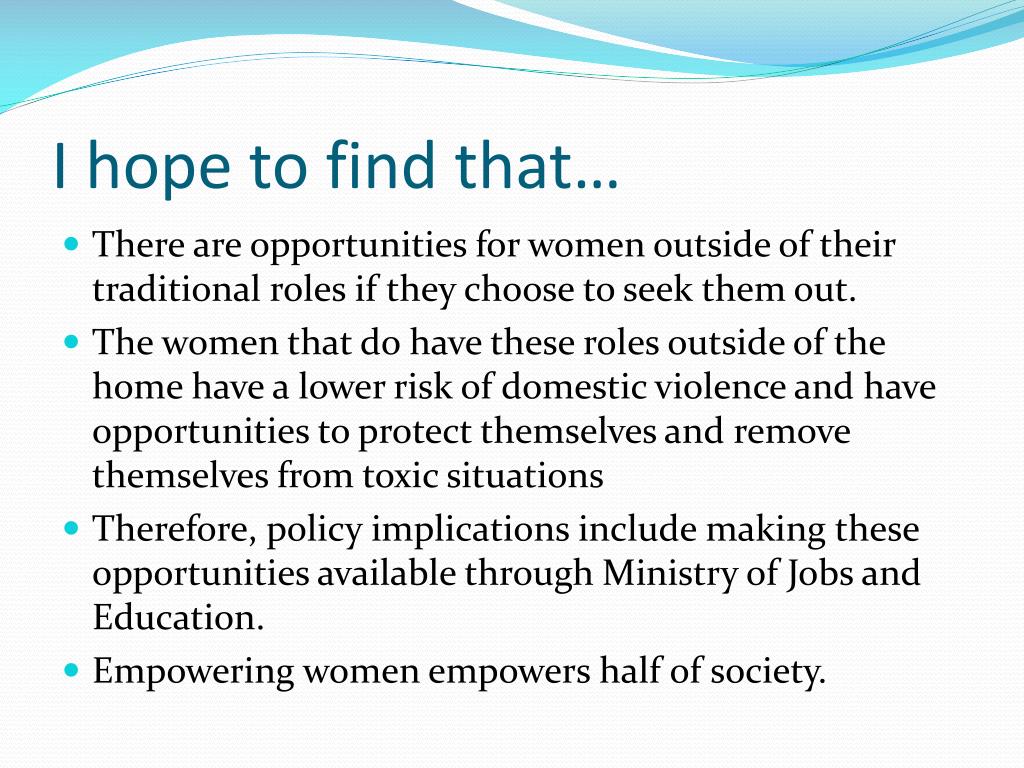 I hope to find that…

There are opportunities for women outside of their traditional roles if they choose to seek them out.

The women that do have these roles outside of the home have a lower risk of domestic violence and have opportunities to protect themselves and remove themselves from toxic situations

Therefore, policy implications include making these opportunities available through Ministry of Jobs and Education.

Empowering women empowers half of society.